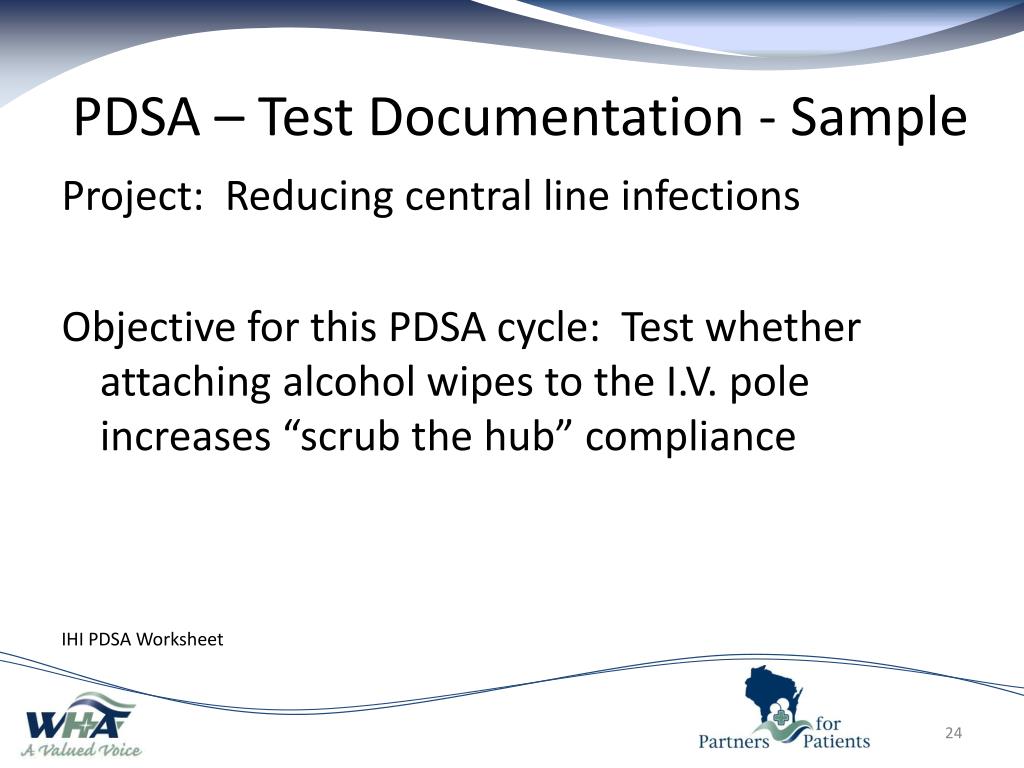 PDSA – Test Documentation - Sample

Project: Reducing central line infections

Objective for this PDSA cycle: Test whether attaching alcohol wipes to the I.V. pole increases “scrub the hub” compliance

IHI PDSA Worksheet

WHA
A Valued Voice

Partners for Patients

24